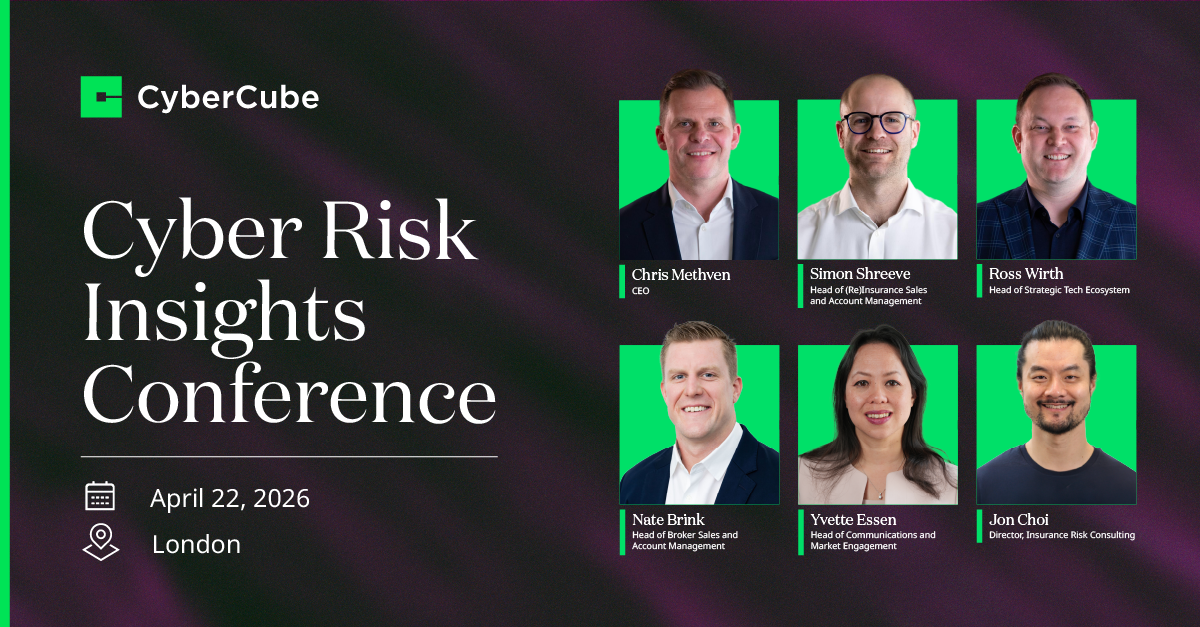 CyberCube

Cyber Risk Insights Conference

April 22, 2026

London

Chris Methven
CEO

Simon Shreeve
Head of (Re)Insurance Sales and Account Management

Ross Wirth
Head of Strategic Tech Ecosystem

Nate Brink
Head of Broker Sales and Account Management

Yvette Essen
Head of Communications and Market Engagement

Jon Choi
Director, Insurance Risk Consulting